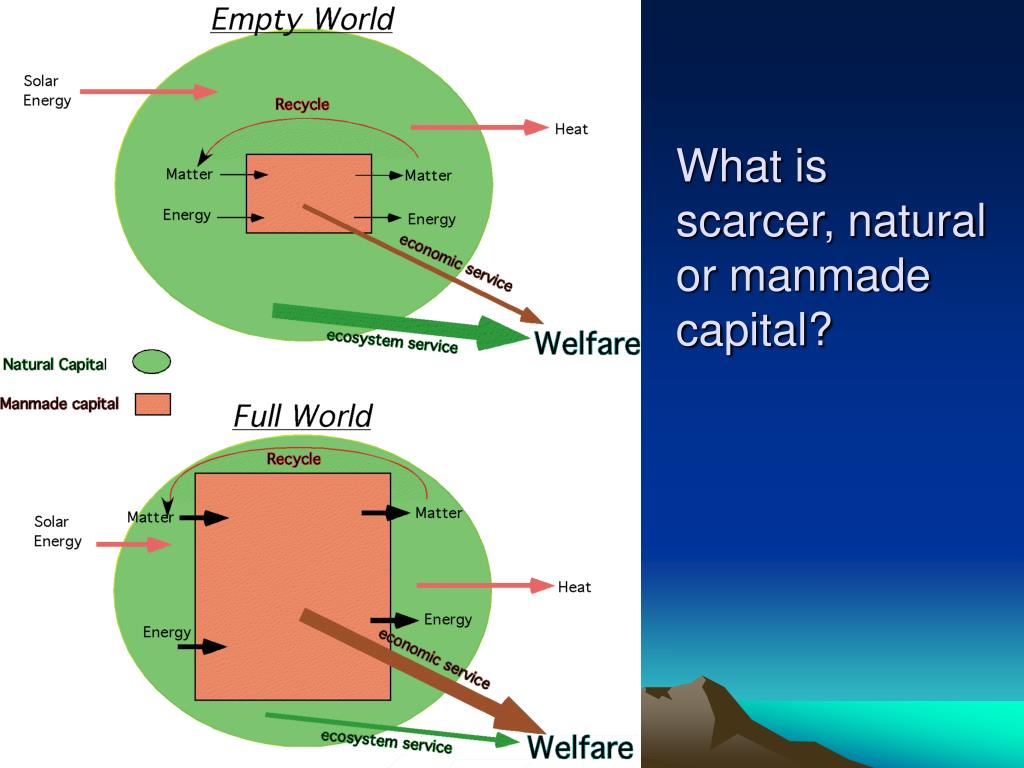 Empty World

Solar Energy

Recycle

Heat

Matter

Matter

Energy

Energy

economic service

ecosystem service

Welfare

Natural Capital

Manmade capital

Full World

Recycle

Solar Energy

Matter

Matter

Heat

Energy

Energy

economic service

ecosystem service

Welfare

What is scarcer, natural or manmade capital?